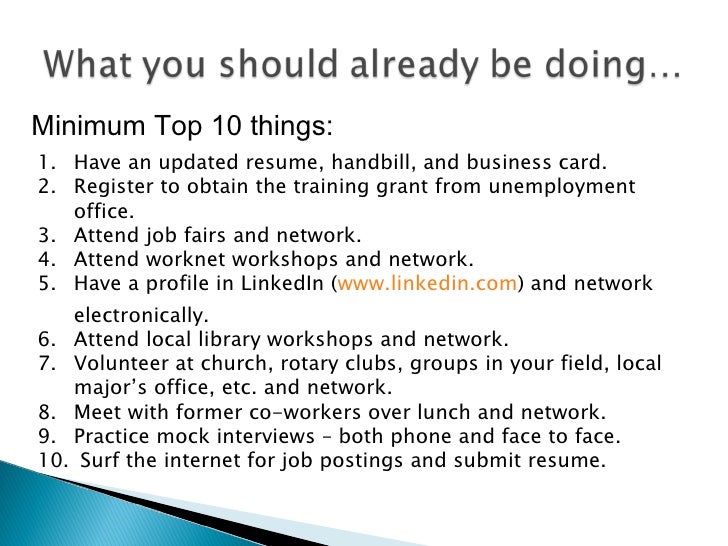 What you should already be doing…

Minimum Top 10 things:

1. Have an updated resume, handbill, and business card.
2. Register to obtain the training grant from unemployment office.
3. Attend job fairs and network.
4. Attend worknet workshops and network.
5. Have a profile in LinkedIn (www.linkedin.com) and network electronically.
6. Attend local library workshops and network.
7. Volunteer at church, rotary clubs, groups in your field, local major's office, etc. and network.
8. Meet with former co-workers over lunch and network.
9. Practice mock interviews – both phone and face to face.
10. Surf the internet for job postings and submit resume.